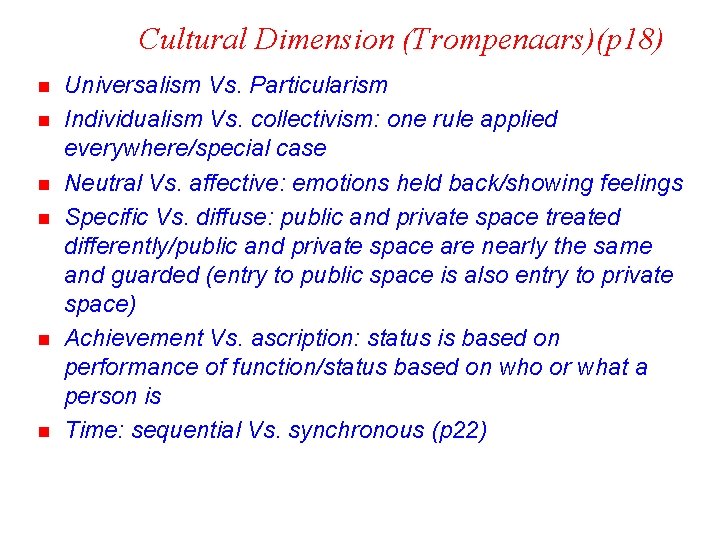 Cultural Dimension (Trompenaars)(p18)

- Universalism Vs. Particularism
- Individualism Vs. collectivism: one rule applied everywhere/special case
- Neutral Vs. affective: emotions held back/showing feelings
- Specific Vs. diffuse: public and private space treated differently/public and private space are nearly the same and guarded (entry to public space is also entry to private space)
- Achievement Vs. ascription: status is based on performance of function/status based on who or what a person is
- Time: sequential Vs. synchronous (p22)